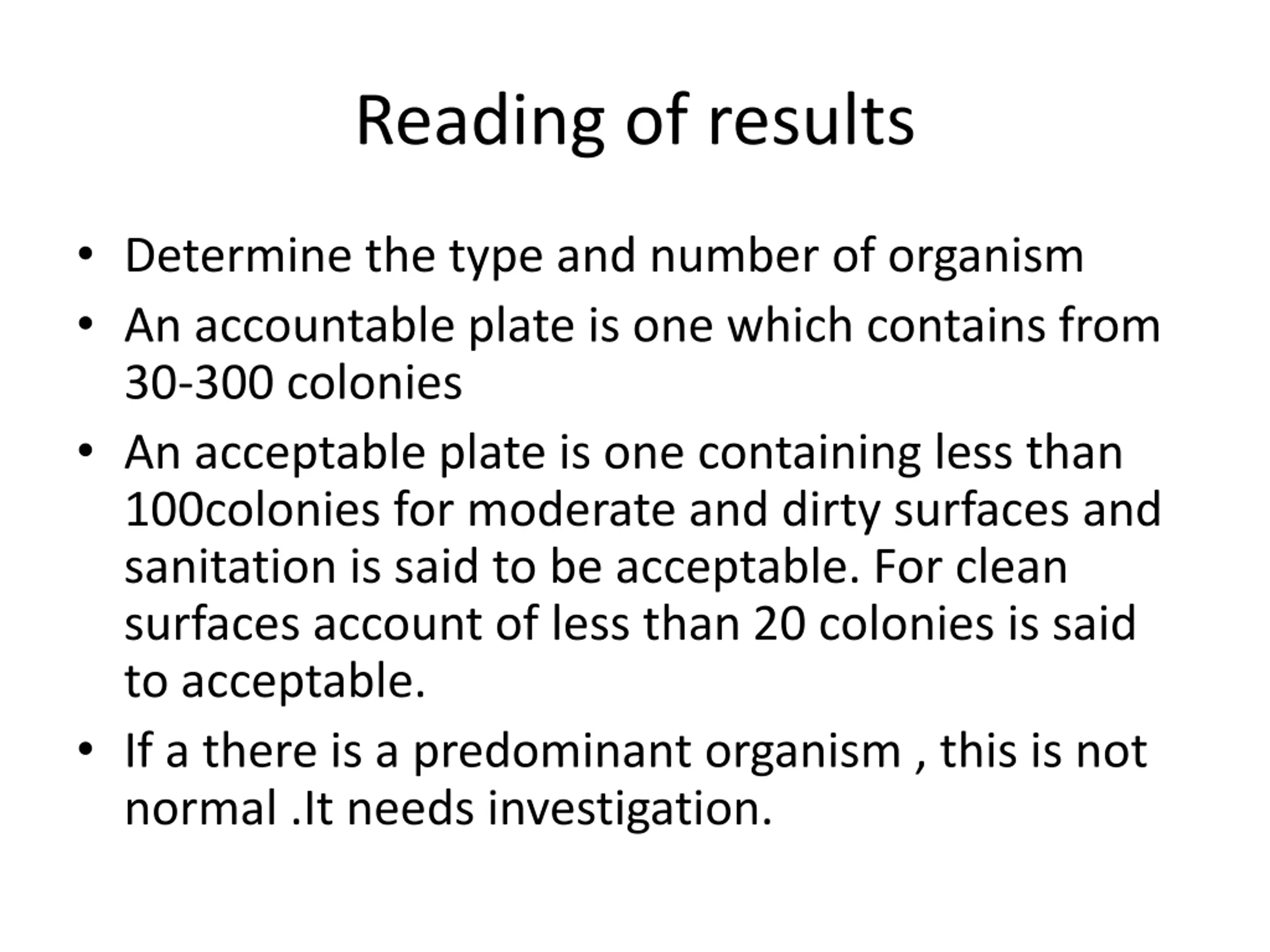 Reading of results

• Determine the type and number of organism
• An accountable plate is one which contains from 30-300 colonies
• An acceptable plate is one containing less than 100colonies for moderate and dirty surfaces and sanitation is said to be acceptable. For clean surfaces account of less than 20 colonies is said to acceptable.
• If a there is a predominant organism , this is not normal .It needs investigation.